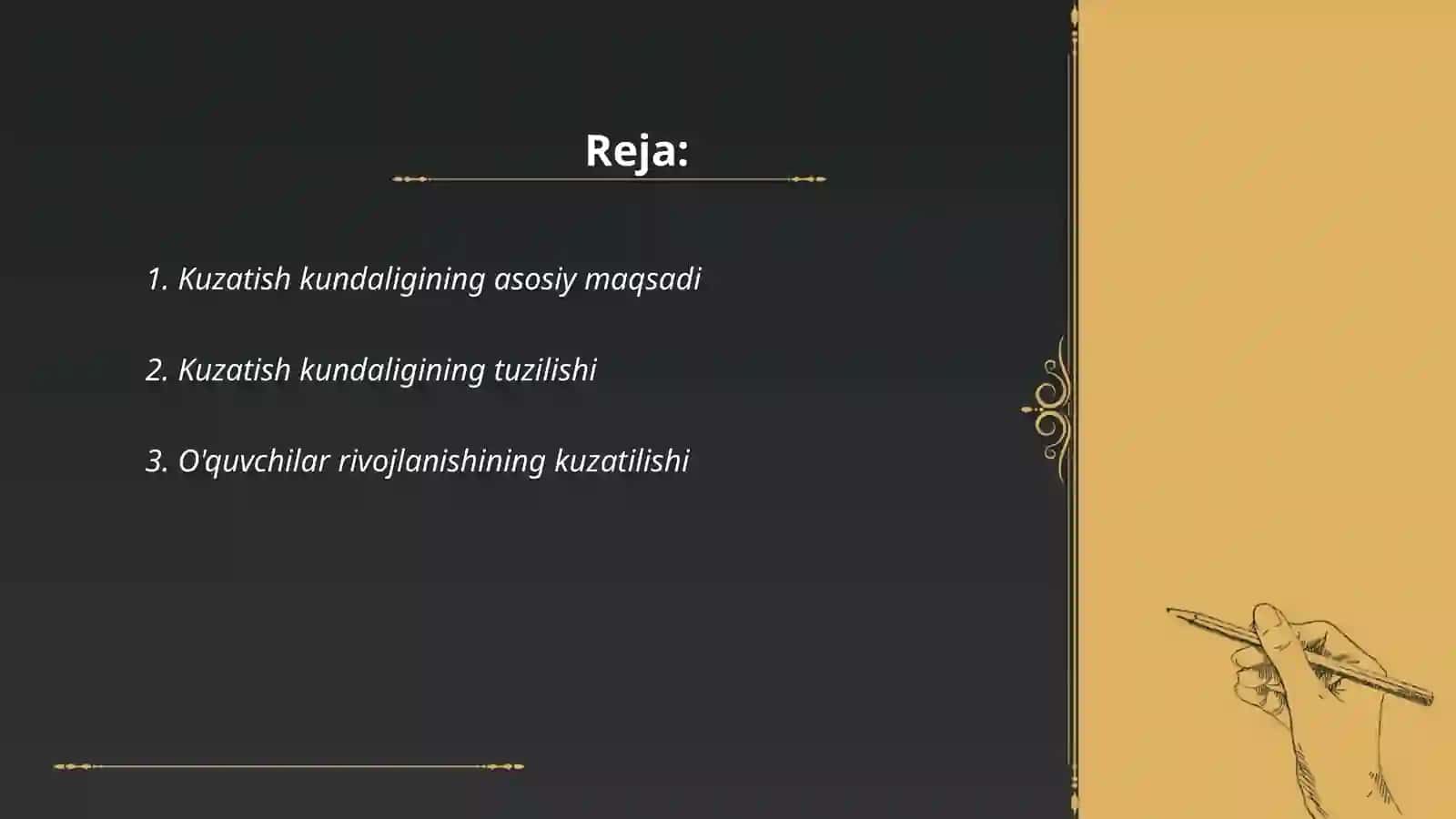 Reja:

1. Kuzatish kundaligining asosiy maqsadi

2. Kuzatish kundaligining tuzilishi

3. O'quvchilar rivojlanishining kuzatilishi